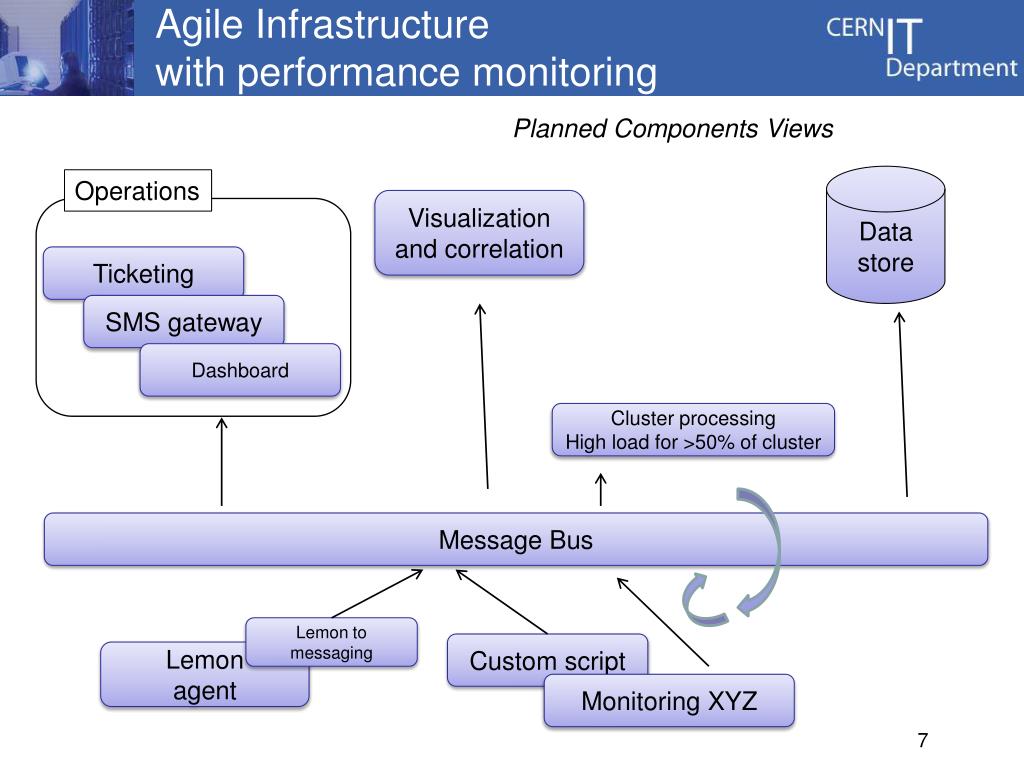 Agile Infrastructure
with performance monitoring

CERN IT Department

Planned Components Views

Operations

Ticketing

SMS gateway

Dashboard

Visualization and correlation

Data store

Cluster processing
High load for >50% of cluster

Message Bus

Lemon agent

Lemon to messaging

Custom script

Monitoring XYZ

7